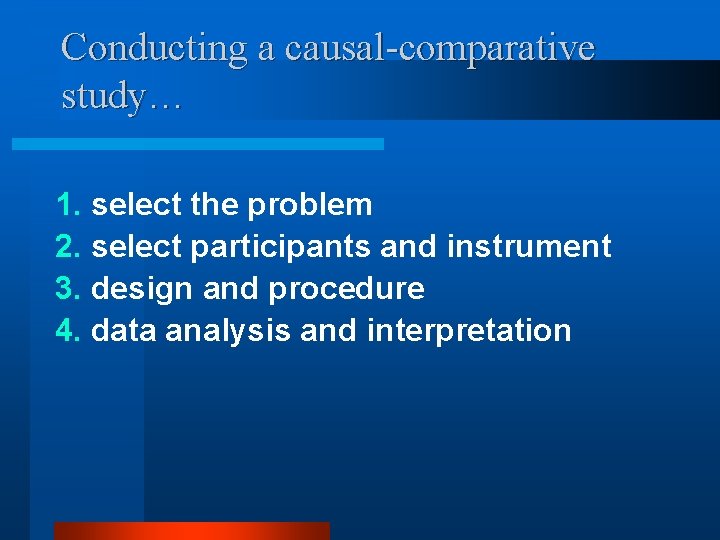 Conducting a causal-comparative study…

1. select the problem
2. select participants and instrument
3. design and procedure
4. data analysis and interpretation